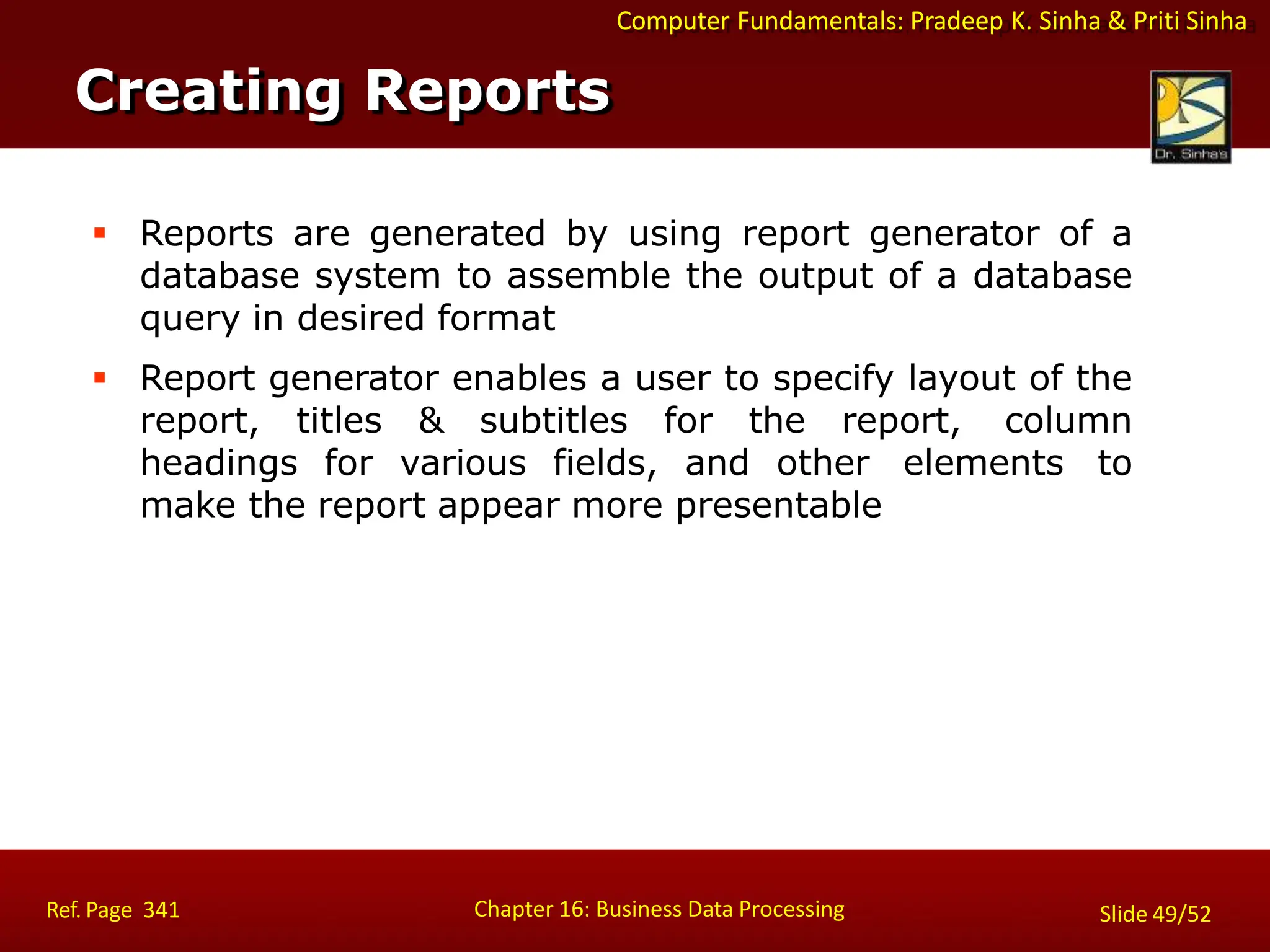 Computer Fundamentals: Pradeep K. Sinha & Priti Sinha

Creating Reports

Dr. Sinha's

▪ Reports are generated by using report generator of a database system to assemble the output of a database query in desired format

▪ Report generator enables a user to specify layout of the report, titles & subtitles for the report, column headings for various fields, and other elements to make the report appear more presentable

Ref. Page 341

Chapter 16: Business Data Processing

Slide 49/52